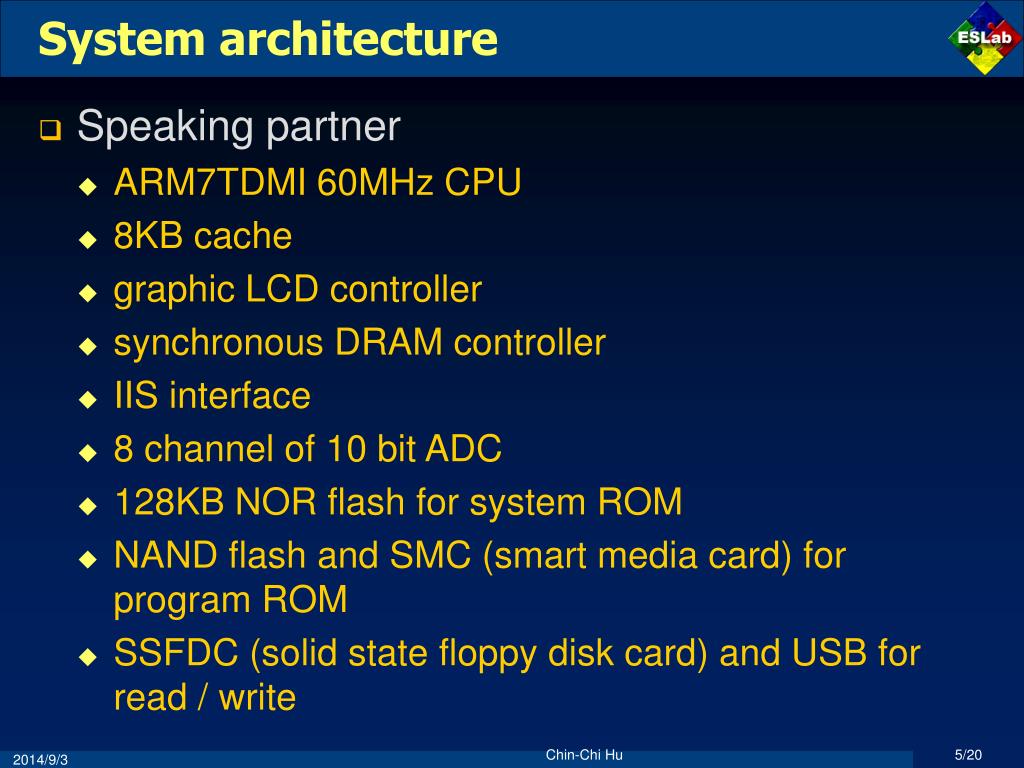 System architecture

ESLab

Speaking partner

ARM7TDMI 60MHz CPU

8KB cache

graphic LCD controller

synchronous DRAM controller

IIS interface

8 channel of 10 bit ADC

128KB NOR flash for system ROM

NAND flash and SMC (smart media card) for program ROM

SSFDC (solid state floppy disk card) and USB for read / write

2014/9/3

Chin-Chi Hu

5/20